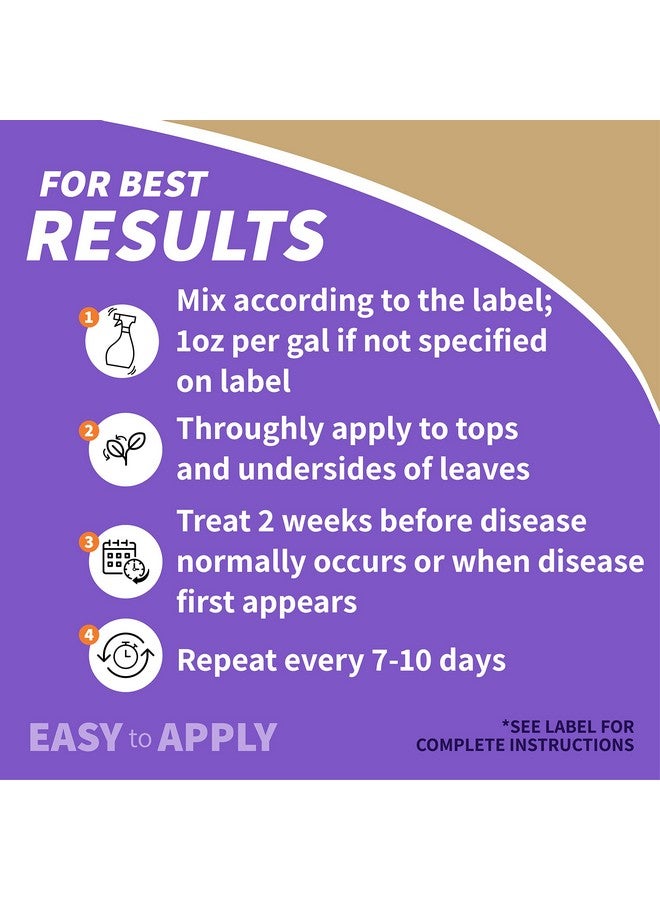 FOR BEST
RESULTS

1 Mix according to the label; 1oz per gal if not specified on label

2 Throughly apply to tops and undersides of leaves

3 Treat 2 weeks before disease normally occurs or when disease first appears

4 Repeat every 7-10 days

EASY to APPLY

*SEE LABEL FOR COMPLETE INSTRUCTIONS